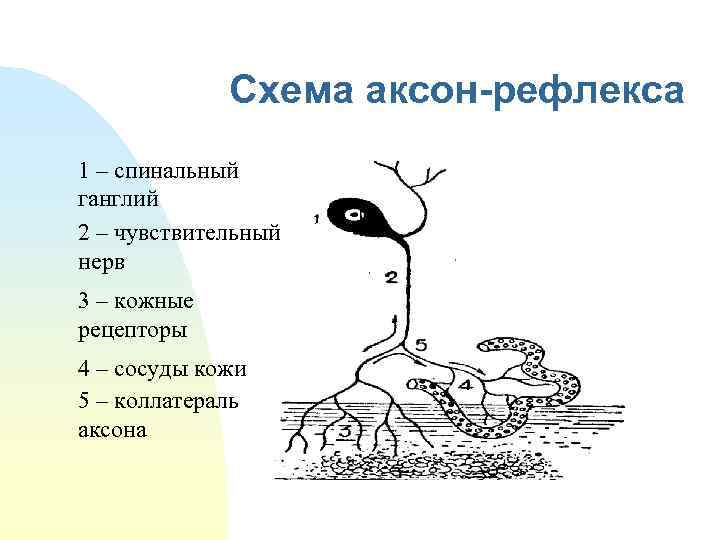 Схема аксон-рефлекса

1 – спинальный ганглий

2 – чувствительный нерв

3 – кожные рецепторы

4 – сосуды кожи

5 – коллатераль аксона

1

2

5

4

3